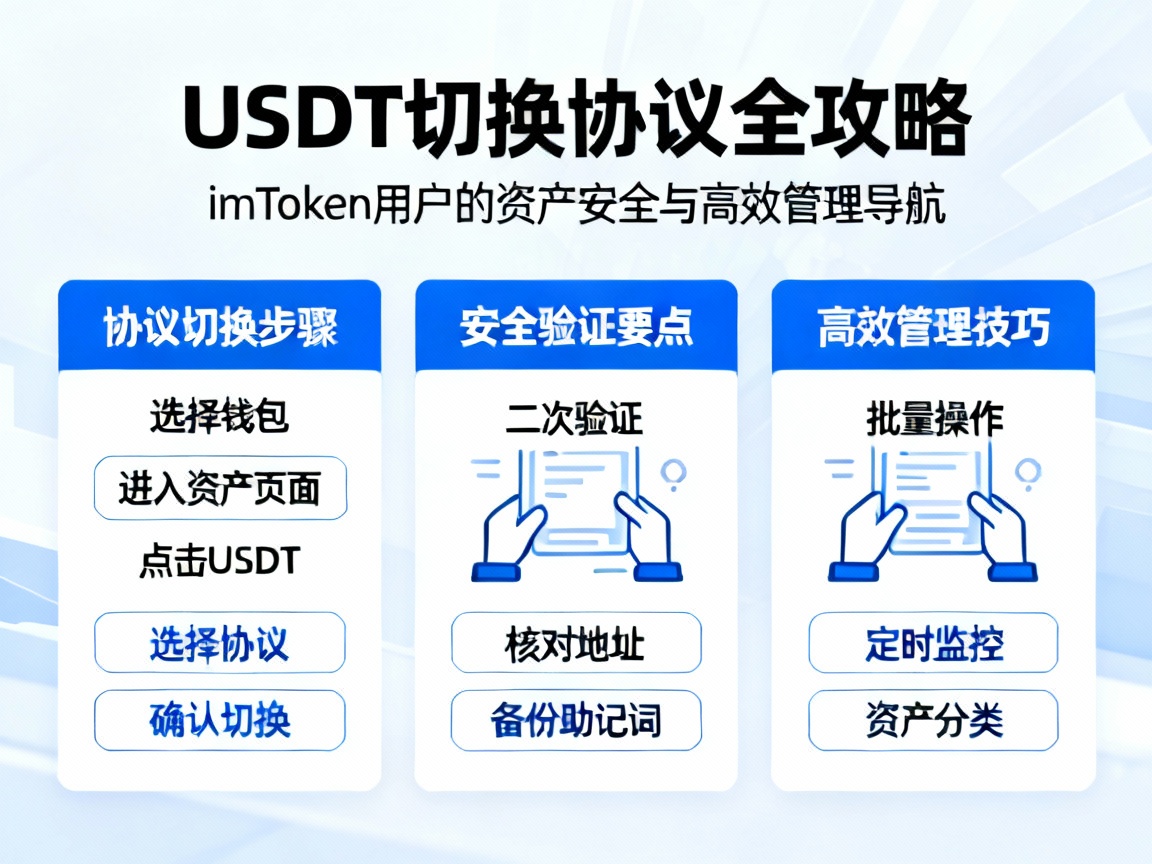 USDT切换协议全攻略

imToken用户的资产安全与高效管理导航

协议切换步骤

选择钱包

进入资产页面

点击USDT

选择协议

确认切换

安全验证要点

二次验证

核对地址

备份助记词

高效管理技巧

批量操作

定时监控

资产分类